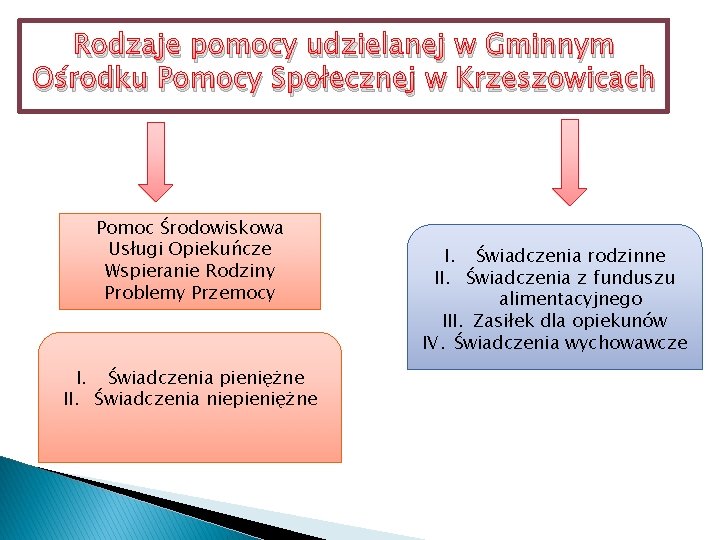 Rodzaje pomocy udzielanej w Gminnym Ośrodku Pomocy Społecznej w Krzeszowicach

Pomoc Środowiskowa
Usługi Opiekuńcze
Wspieranie Rodziny
Problemy Przemocy

I. Świadczenia pieniężne
II. Świadczenia niepieniężne

I. Świadczenia rodzinne
II. Świadczenia z funduszu alimentacyjnego
III. Zasiłek dla opiekunów
IV. Świadczenia wychowawcze